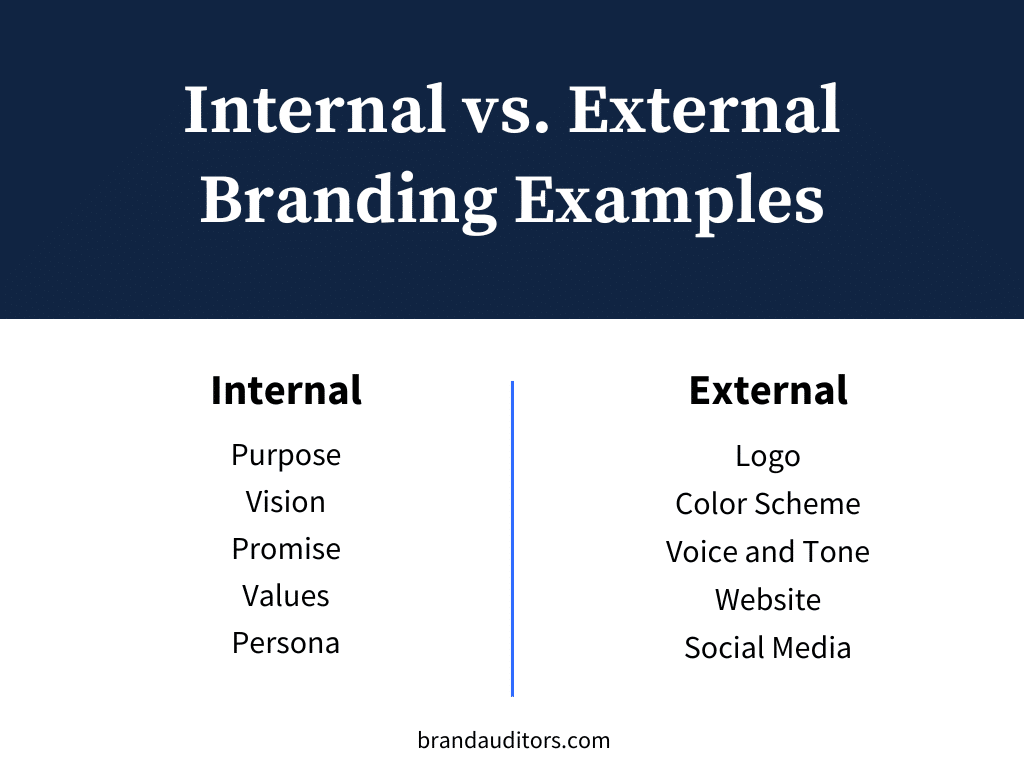 Internal vs. External Branding Examples

Internal

Purpose
Vision
Promise
Values
Persona

External

Logo
Color Scheme
Voice and Tone
Website
Social Media

brandauditors.com